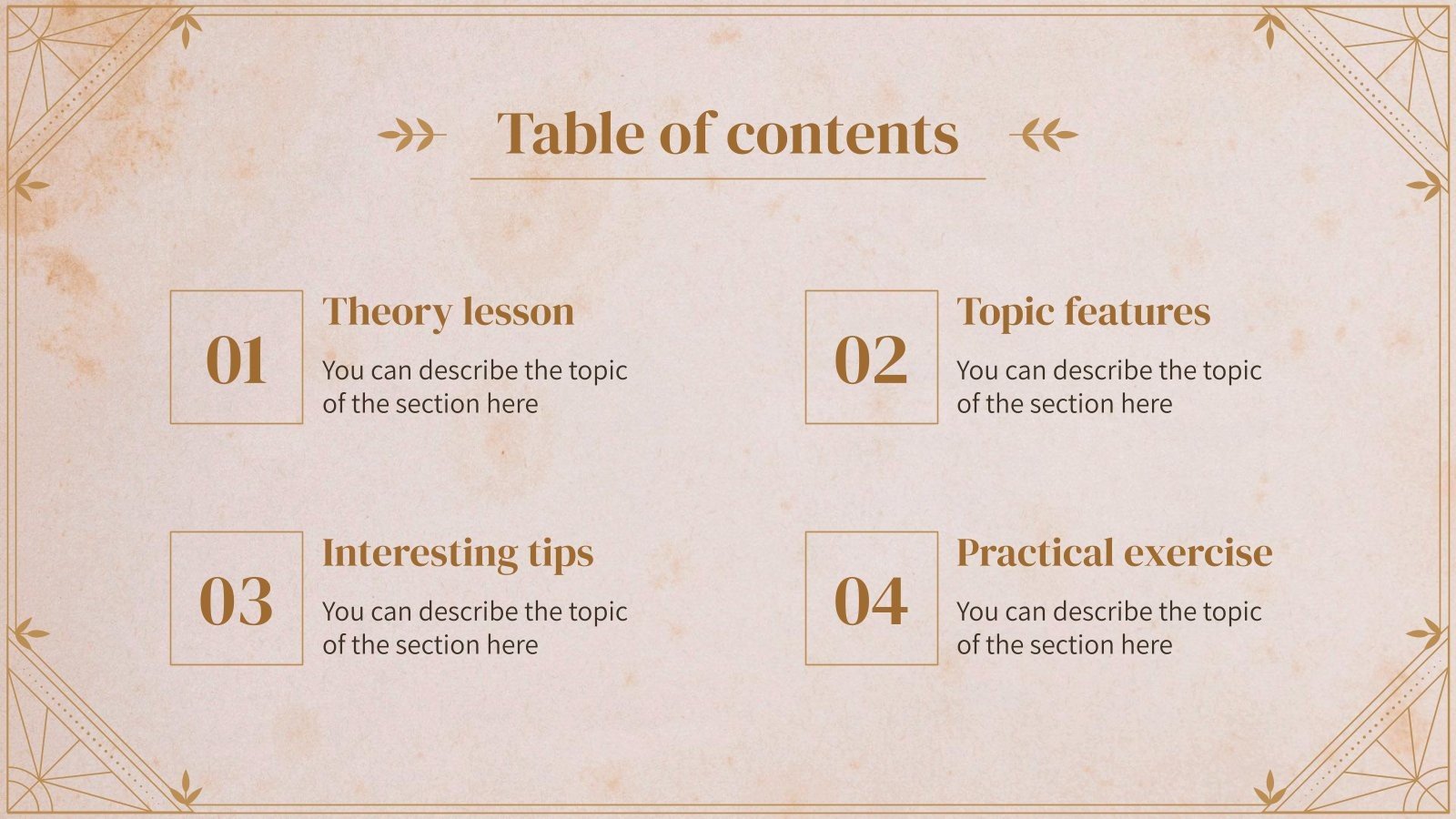 Table of contents

01
Theory lesson
You can describe the topic of the section here

02
Topic features
You can describe the topic of the section here

03
Interesting tips
You can describe the topic of the section here

04
Practical exercise
You can describe the topic of the section here